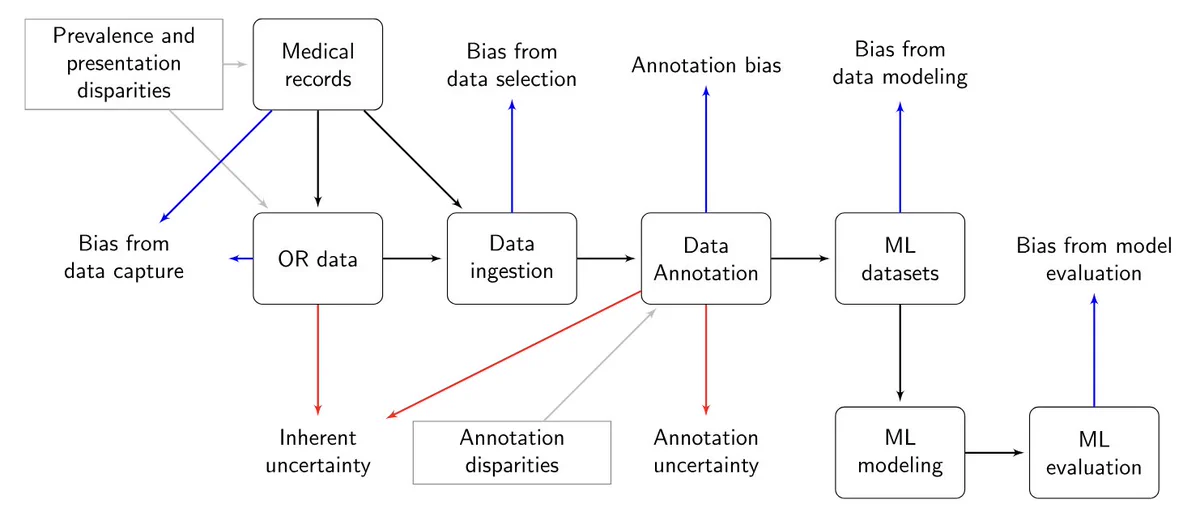 Prevalence and presentation disparities

Medical records

Bias from data selection

Annotation bias

Bias from data modeling

Bias from data capture

OR data

Data ingestion

Data Annotation

ML datasets

Bias from model evaluation

Inherent uncertainty

Annotation disparities

Annotation uncertainty

ML modeling

ML evaluation